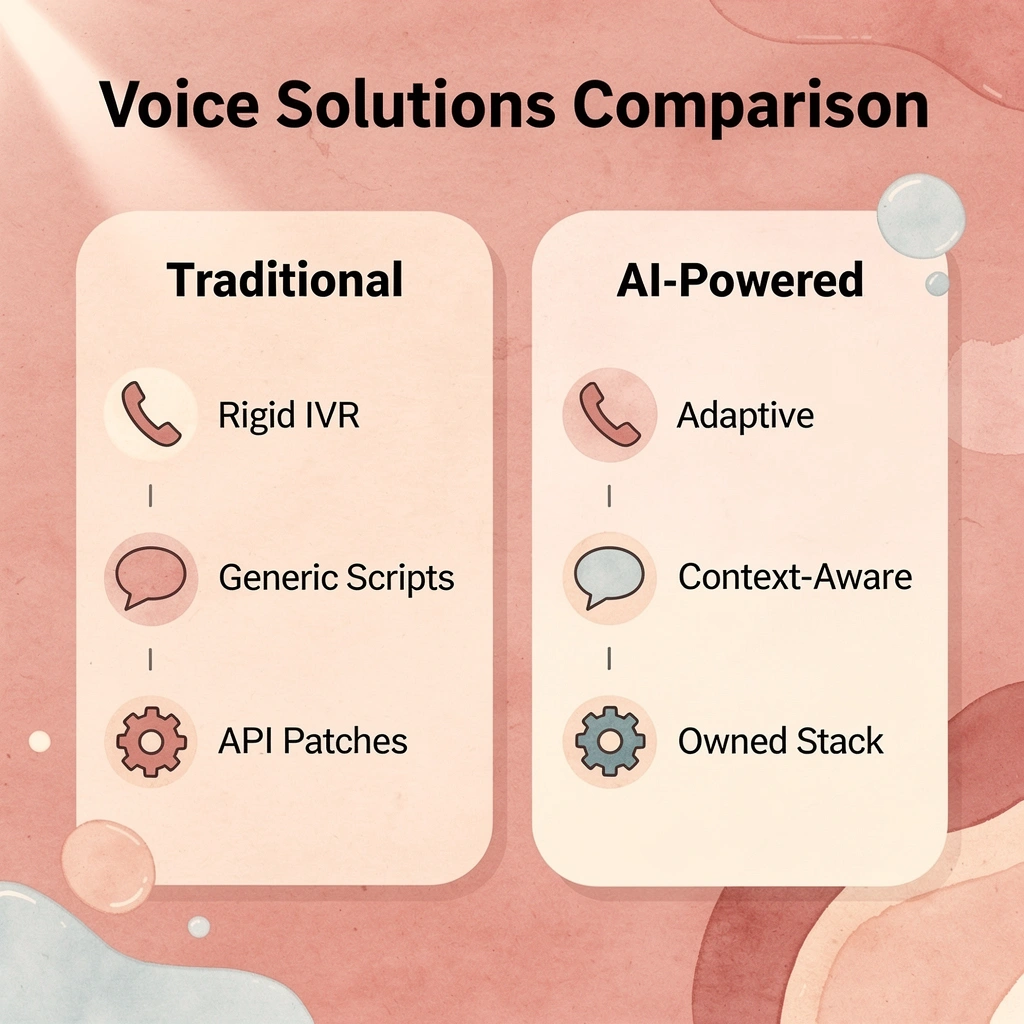 Voice Solutions Comparison

Traditional

Rigid IVR

Generic Scripts

API Patches

AI-Powered

Adaptive

Context-Aware

Owned Stack